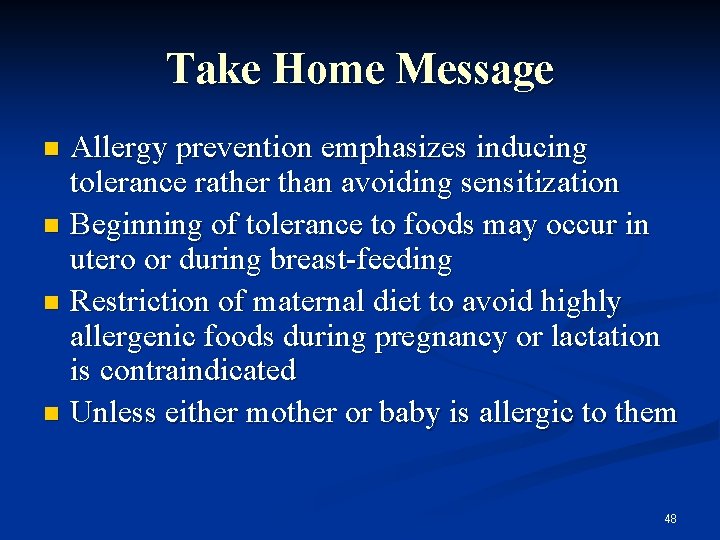 Take Home Message

- Allergy prevention emphasizes inducing tolerance rather than avoiding sensitization
- Beginning of tolerance to foods may occur in utero or during breast-feeding
- Restriction of maternal diet to avoid highly allergenic foods during pregnancy or lactation is contraindicated
- Unless either mother or baby is allergic to them

48